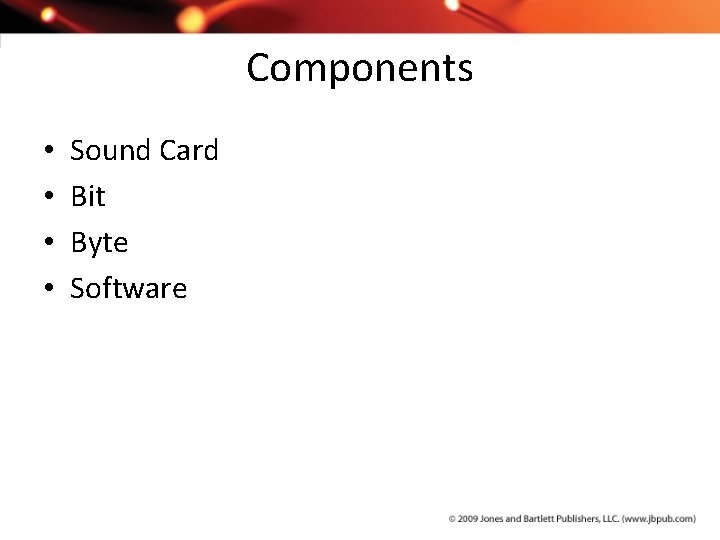 Components

• Sound Card
• Bit
• Byte
• Software

© 2009 Jones and Bartlett Publishers, LLC. (www.jbpub.com)